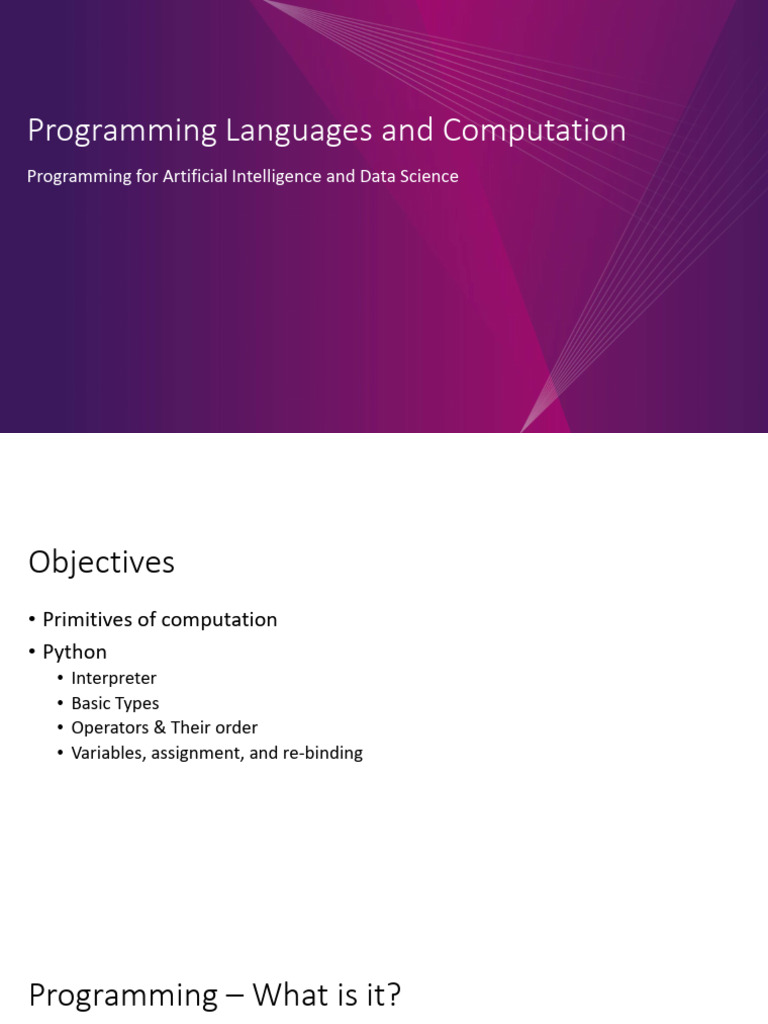 Programming Languages and Computation

Programming for Artificial Intelligence and Data Science

Objectives

• Primitives of computation
• Python
  • Interpreter
  • Basic Types
  • Operators & Their order
  • Variables, assignment, and re-binding

Programming – What is it?